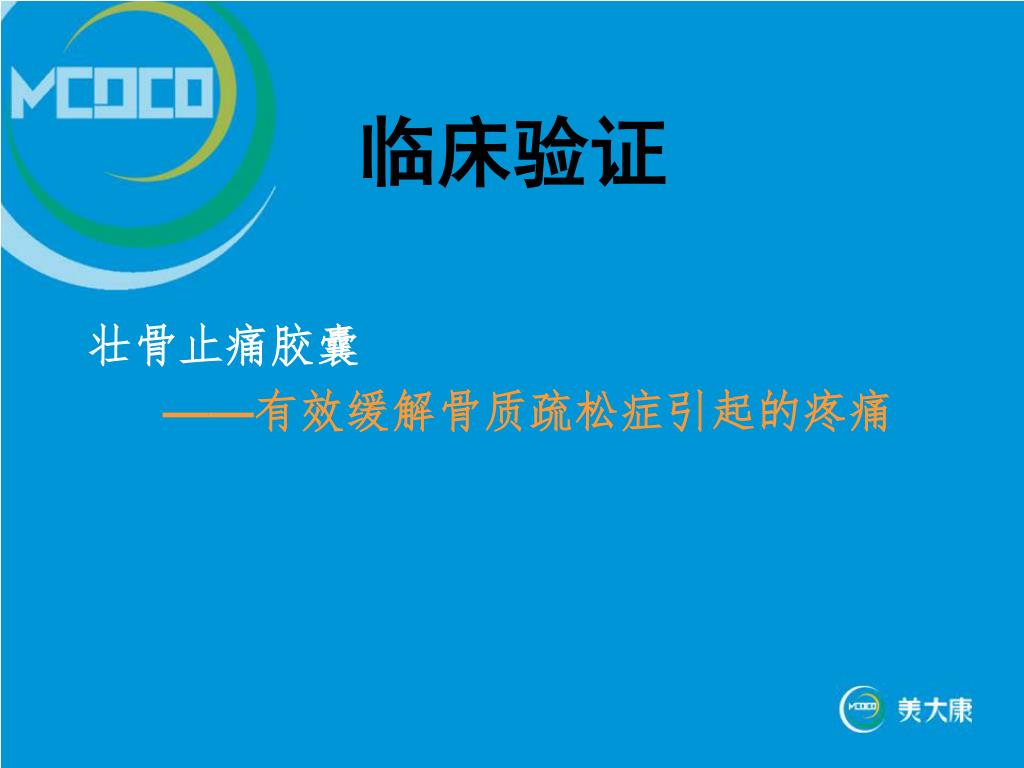 MCOCO

临床验证

壮骨止痛胶囊

——有效缓解骨质疏松症引起的疼痛

MCOCO 美大康